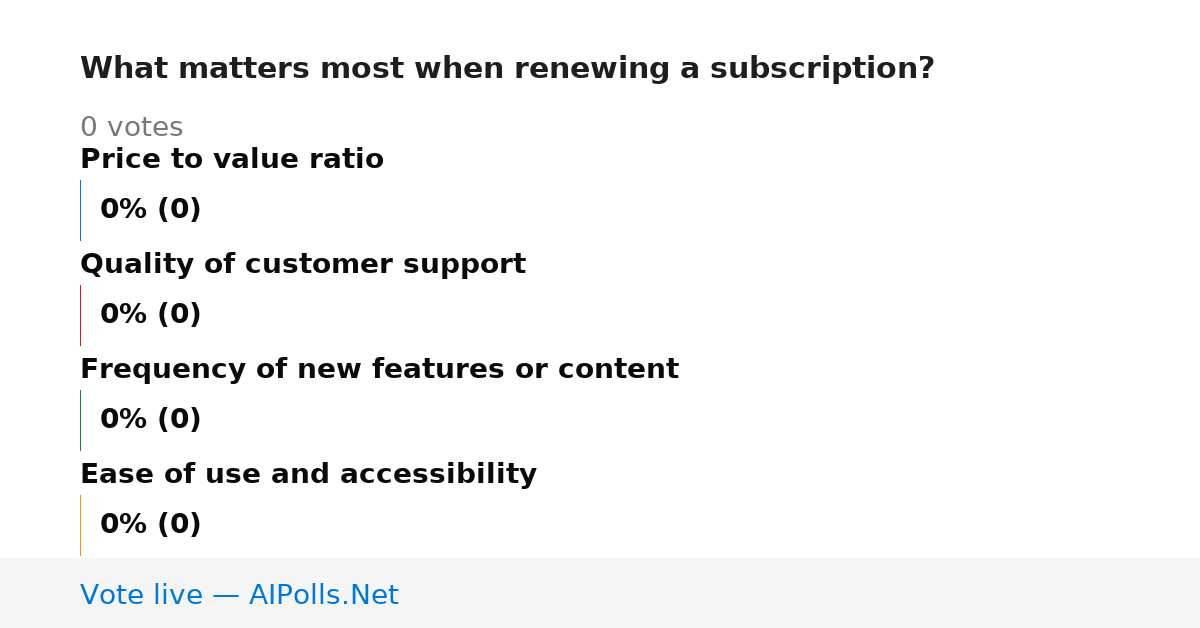 What matters most when renewing a subscription?

0 votes

Price to value ratio

0% (0)

Quality of customer support

0% (0)

Frequency of new features or content

0% (0)

Ease of use and accessibility

0% (0)

Vote live — AIPolls.Net